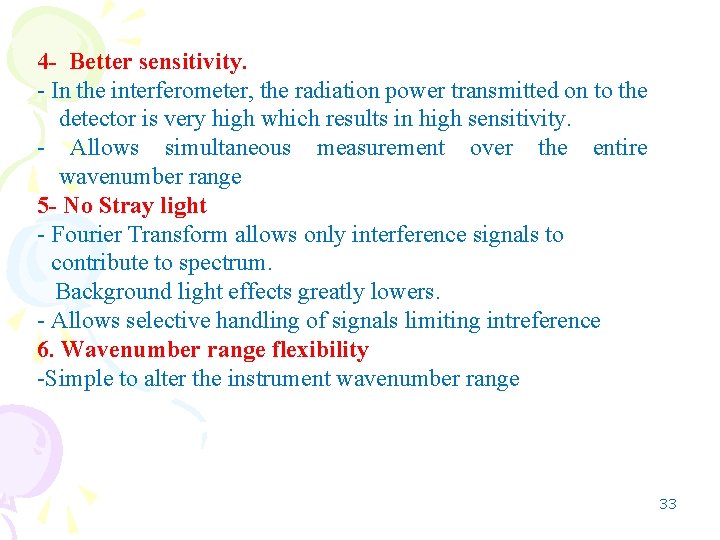 4- Better sensitivity.

- In the interferometer, the radiation power transmitted on to the detector is very high which results in high sensitivity.

- Allows simultaneous measurement over the entire wavenumber range

5- No Stray light

- Fourier Transform allows only interference signals to contribute to spectrum.
Background light effects greatly lowers.

- Allows selective handling of signals limiting intreference

6. Wavenumber range flexibility

-Simple to alter the instrument wavenumber range

33